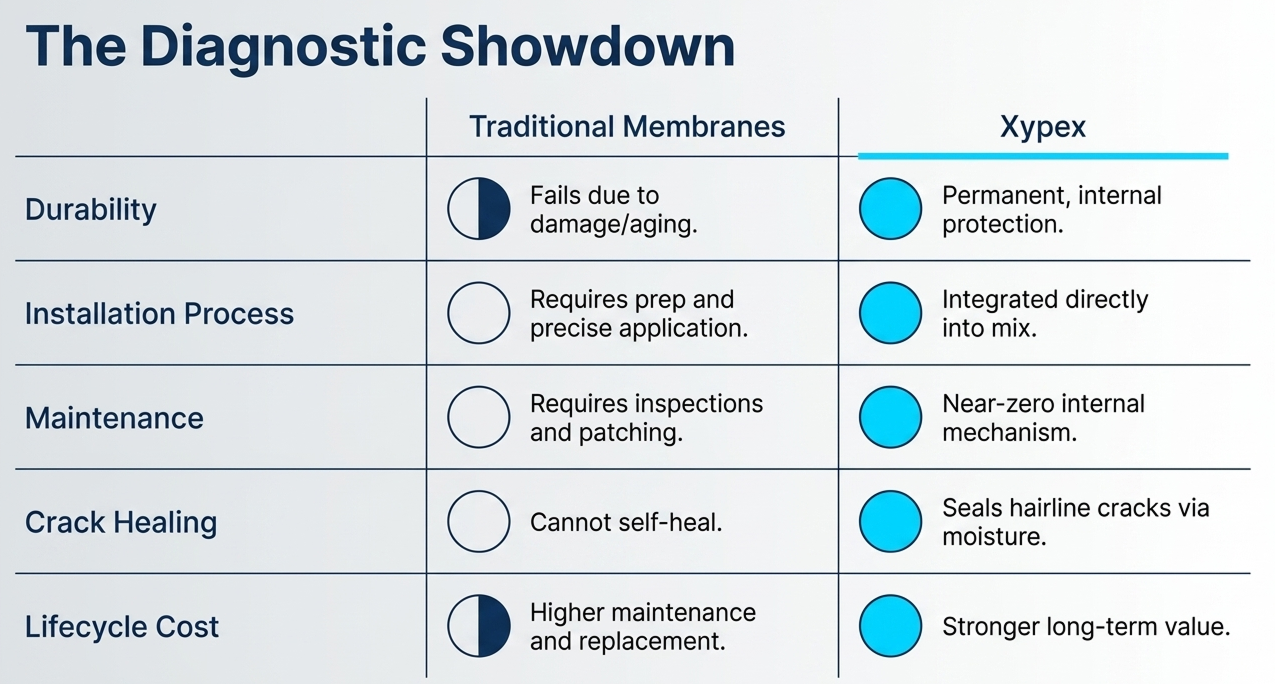 The Diagnostic Showdown

| | Traditional Membranes | Xypex |
|---|---|---|
| Durability | Fails due to damage/aging. | Permanent, internal protection. |
| Installation Process | Requires prep and precise application. | Integrated directly into mix. |
| Maintenance | Requires inspections and patching. | Near-zero internal mechanism. |
| Crack Healing | Cannot self-heal. | Seals hairline cracks via moisture. |
| Lifecycle Cost | Higher maintenance and replacement. | Stronger long-term value. |